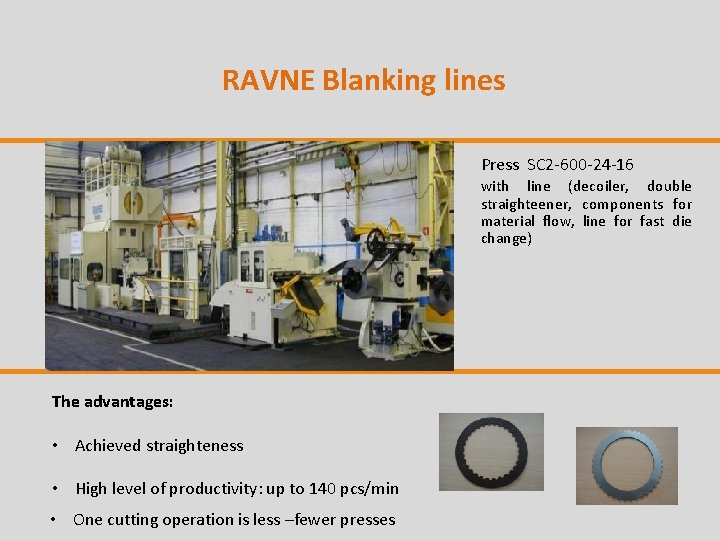 RAVNE Blanking lines

Press SC2-600-24-16
with line (decoiler, double straighteener, components for material flow, line for fast die change)

The advantages:

• Achieved straighteness

• High level of productivity: up to 140 pcs/min

• One cutting operation is less –fewer presses